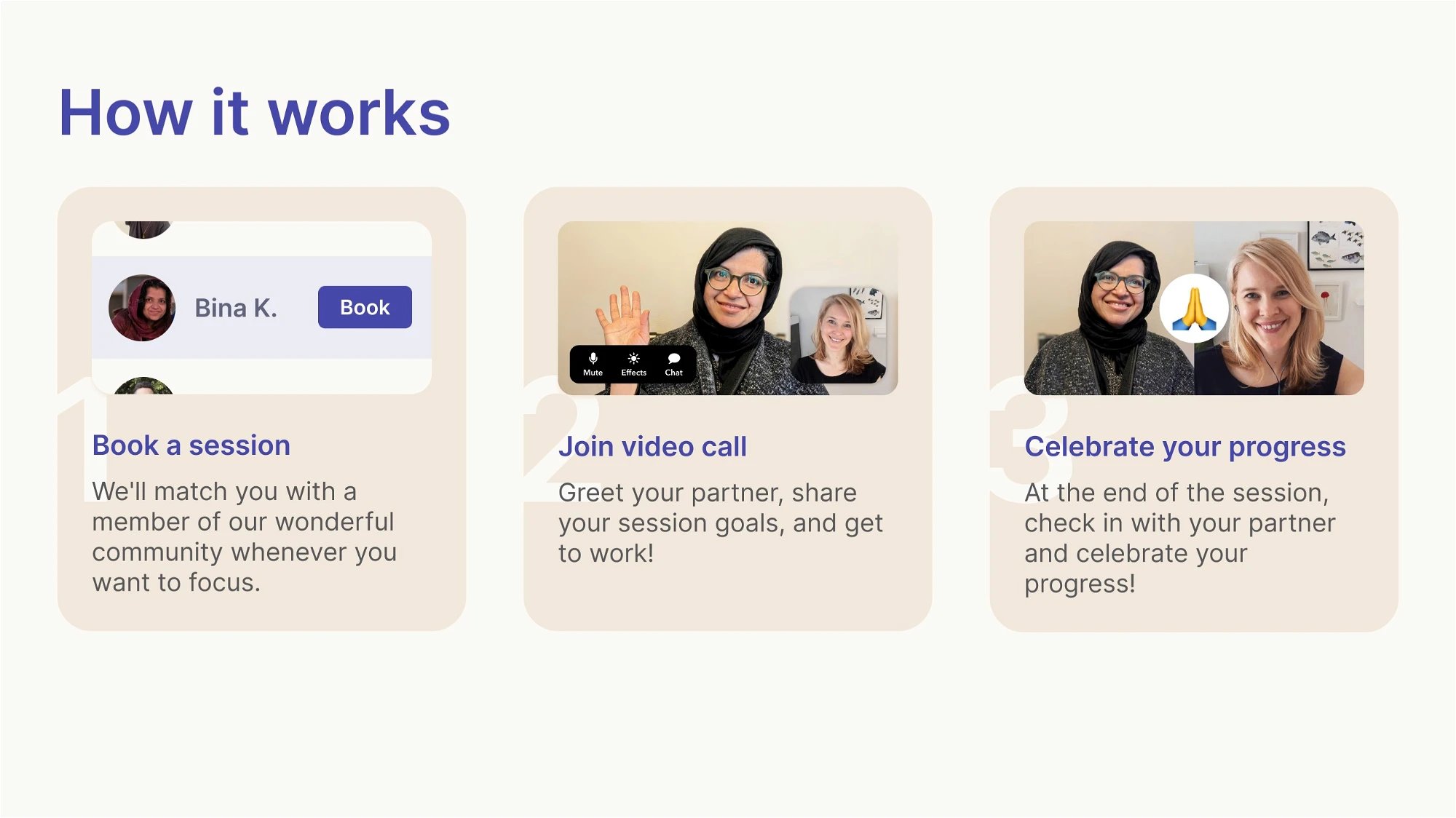 How it works

Bina K. Book

1

Book a session

We'll match you with a member of our wonderful community whenever you want to focus.

Mute Effects Chat

2

Join video call

Greet your partner, share your session goals, and get to work!

3

Celebrate your progress

At the end of the session, check in with your partner and celebrate your progress!